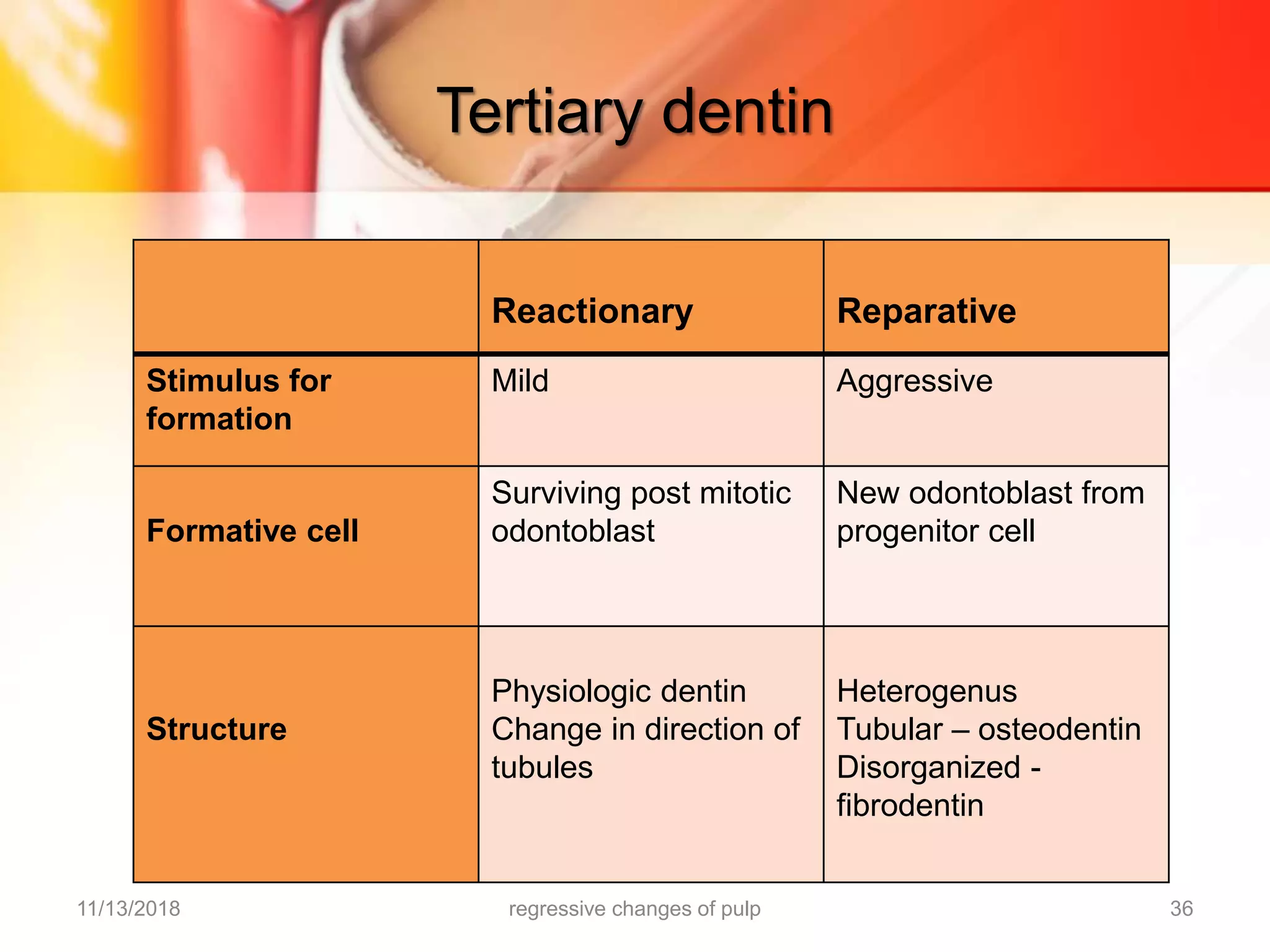 Tertiary dentin

| | Reactionary | Reparative |
|---|---|---|
| Stimulus for formation | Mild | Aggressive |
| Formative cell | Surviving post mitotic odontoblast | New odontoblast from progenitor cell |
| Structure | Physiologic dentin Change in direction of tubules | Heterogenus Tubular – osteodentin Disorganized - fibrodentin |

11/13/2018 regressive changes of pulp 36